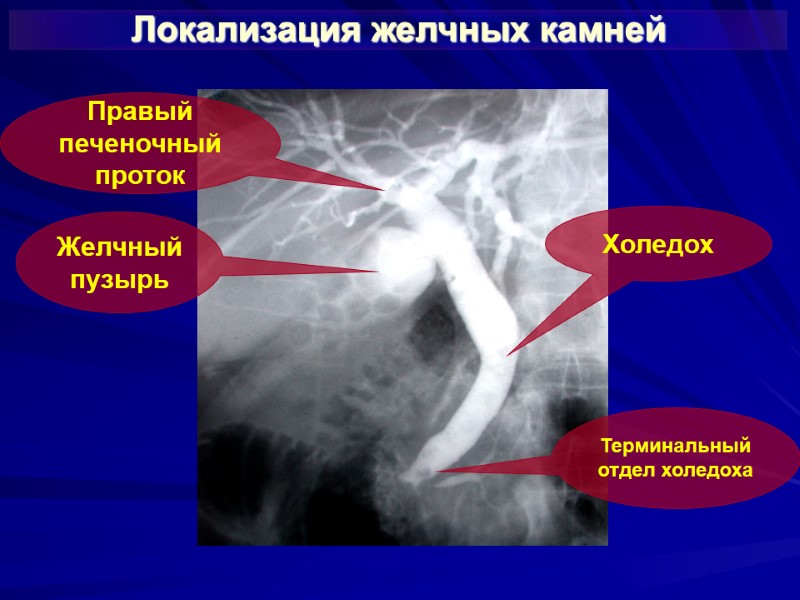 Локализация желчных камней

Правый печеночный проток

Желчный пузырь

Холедох

Терминальный отдел холедоха